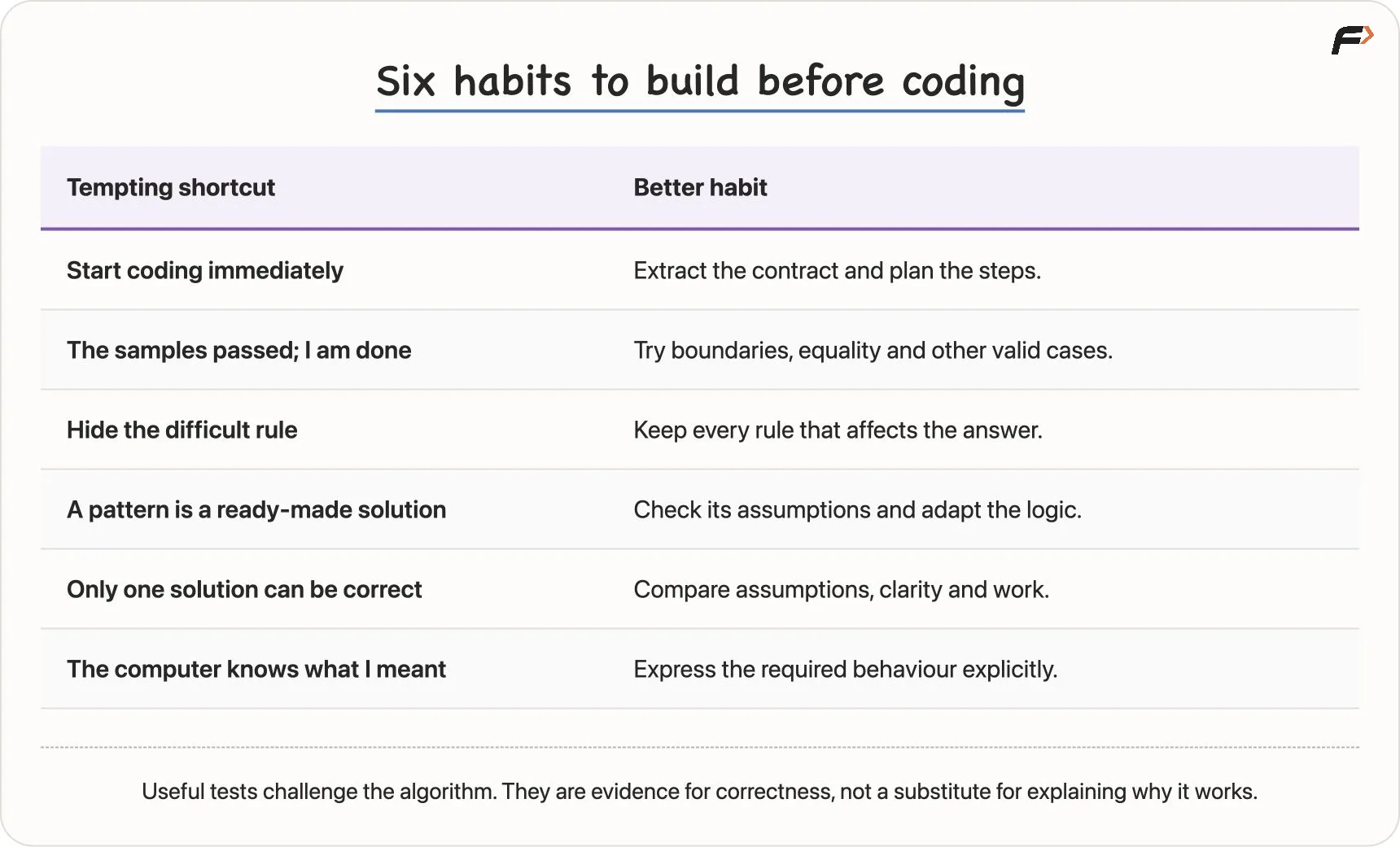 F

Six habits to build before coding

| Tempting shortcut | Better habit |
|---|---|
| Start coding immediately | Extract the contract and plan the steps. |
| The samples passed; I am done | Try boundaries, equality and other valid cases. |
| Hide the difficult rule | Keep every rule that affects the answer. |
| A pattern is a ready-made solution | Check its assumptions and adapt the logic. |
| Only one solution can be correct | Compare assumptions, clarity and work. |
| The computer knows what I meant | Express the required behaviour explicitly. |

Useful tests challenge the algorithm. They are evidence for correctness, not a substitute for explaining why it works.